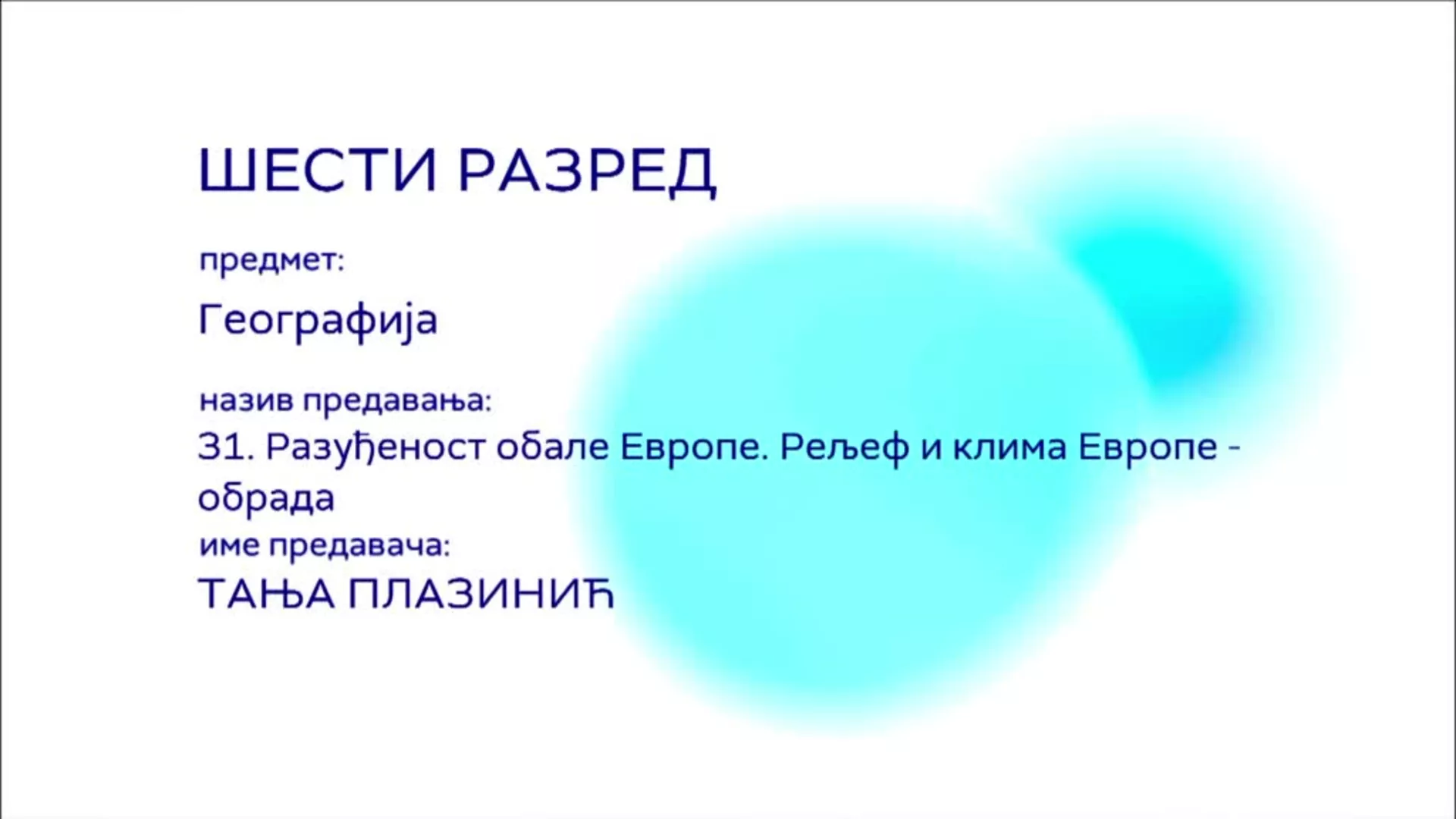 ШЕСТИ РАЗРЕД

предмет:

Географија

назив предавања:

31. Разуђеност обале Европе. Рељеф и клима Европе - обрада

име предавача:

ТАЊА ПЛАЗИНИЋ